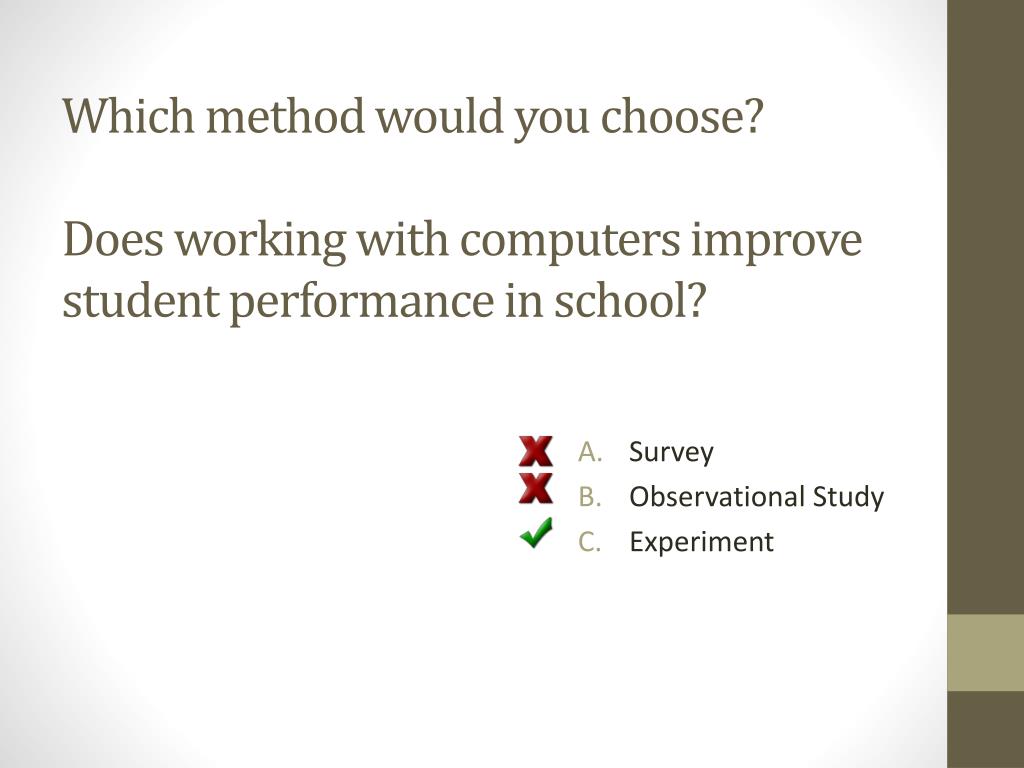 Which method would you choose?

Does working with computers improve student performance in school?

A. Survey
B. Observational Study
C. Experiment